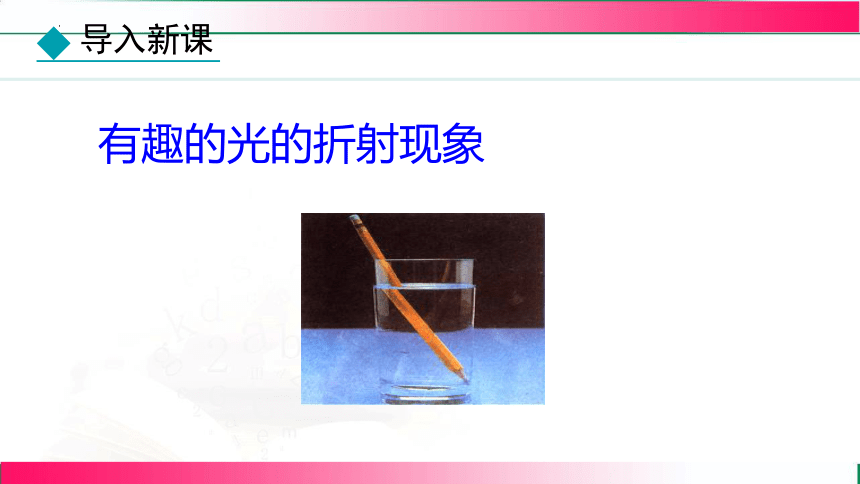 导入新课

有趣的光的折射现象